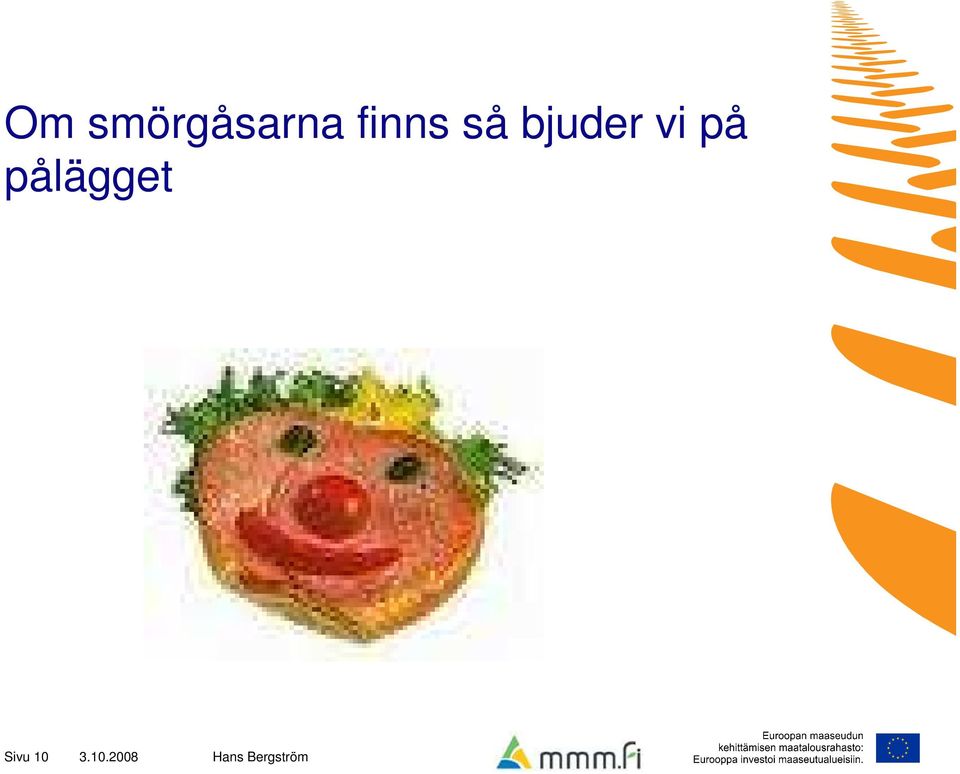 Om smörgåsarna finns så bjuder vi på pålägget

Sivu 10 3.10.2008 Hans Bergström

mmm.fi

Euroopan maaseudun kehittämisen maatalousrahasto: Eurooppa investoi maaseutualueisiin.